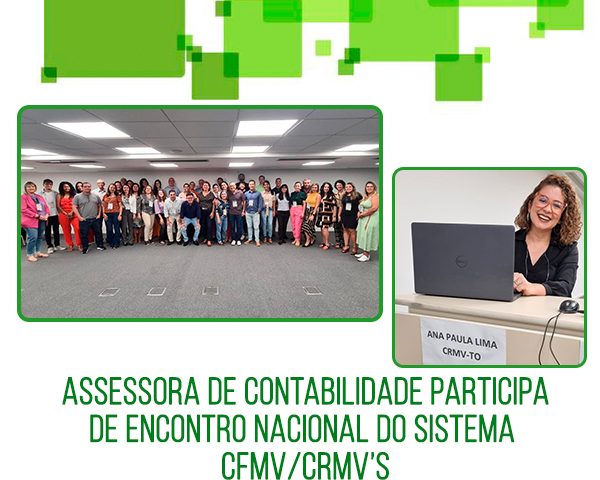 ANA PAULA LIMA
CRMV-TO

ASSESSORA DE CONTABILIDADE PARTICIPA DE ENCONTRO NACIONAL DO SISTEMA CFMV/CRMV'S